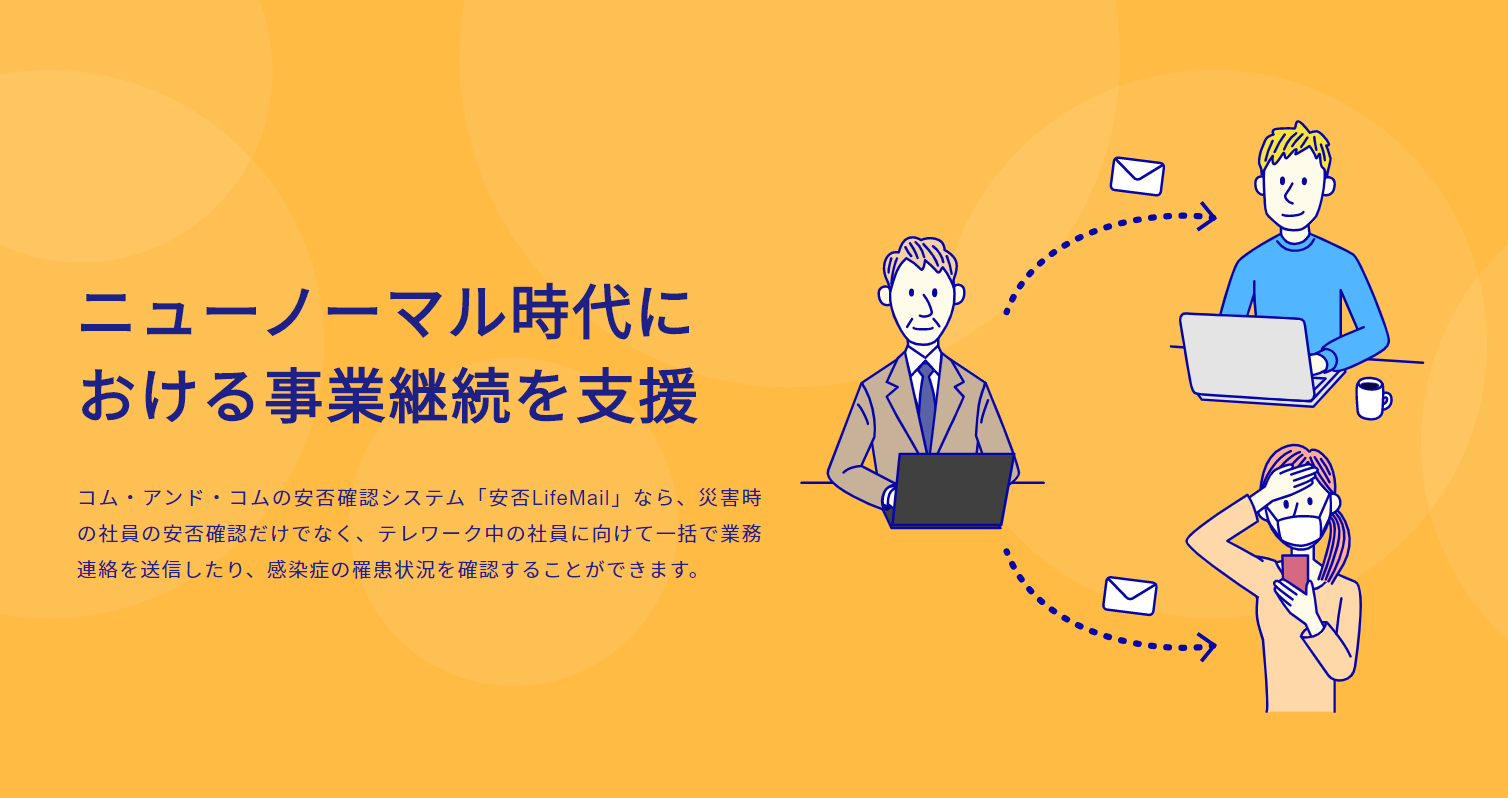 ニューノーマル時代における事業継続を支援

コム・アンド・コムの安否確認システム「安否LifeMail」なら、災害時の社員の安否確認だけでなく、テレワーク中の社員に向けて一括で業務連絡を送信したり、感染症の罹患状況を確認することができます。